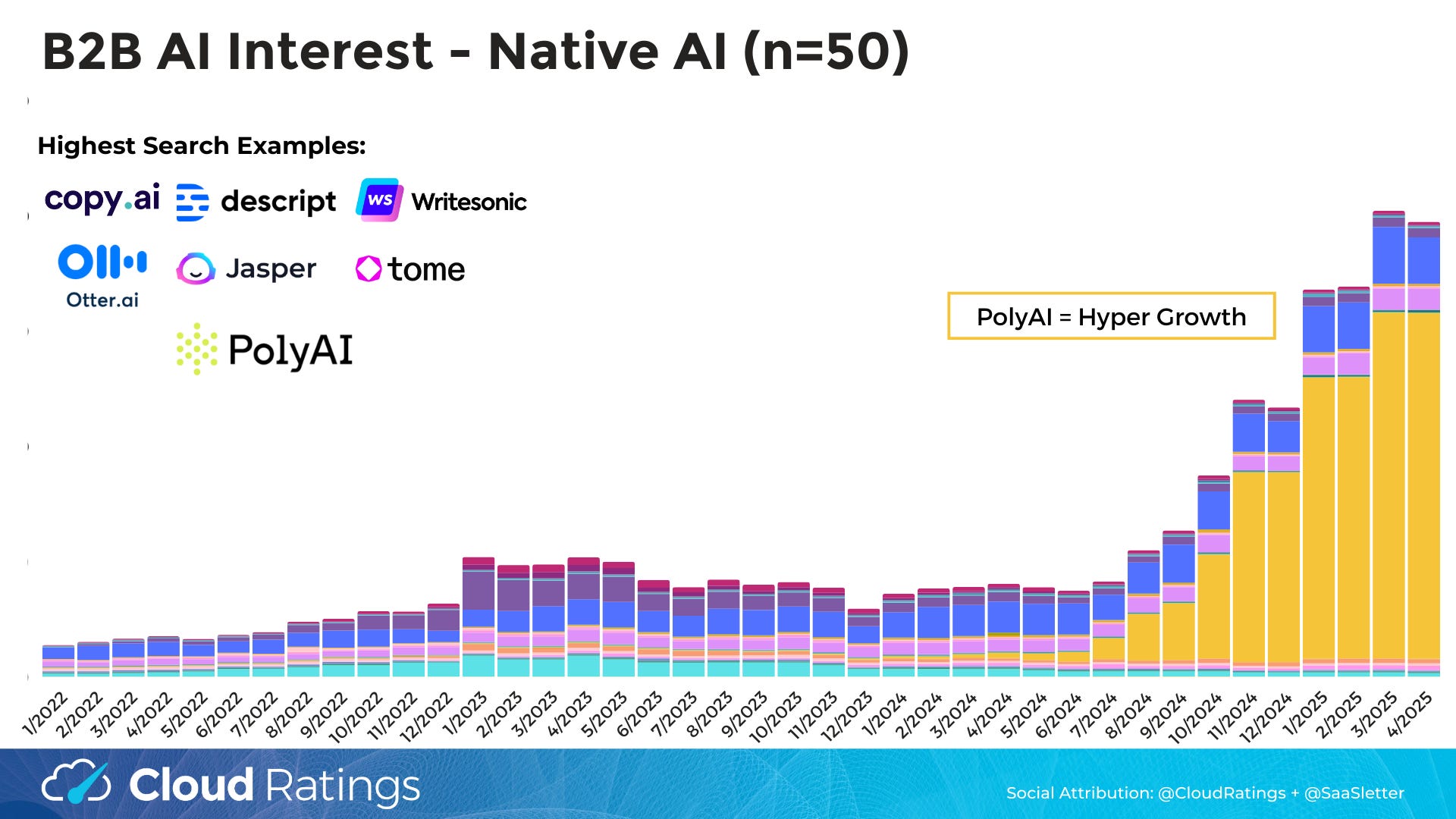 B2B AI Interest - Native AI (n=50)

Highest Search Examples:

copy.ai descript WS Writesonic

Otter.ai Jasper tome

PolyAI

PolyAI = Hyper Growth

1/2022 2/2022 3/2022 4/2022 5/2022 6/2022 7/2022 8/2022 9/2022 10/2022 11/2022 12/2022 1/2023 2/2023 3/2023 4/2023 5/2023 6/2023 7/2023 8/2023 9/2023 10/2023 11/2023 12/2023 1/2024 2/2024 3/2024 4/2024 5/2024 6/2024 7/2024 8/2024 9/2024 10/2024 11/2024 12/2024 1/2025 2/2025 3/2025 4/2025

Cloud Ratings

Social Attribution: @CloudRatings + @SaaSletter